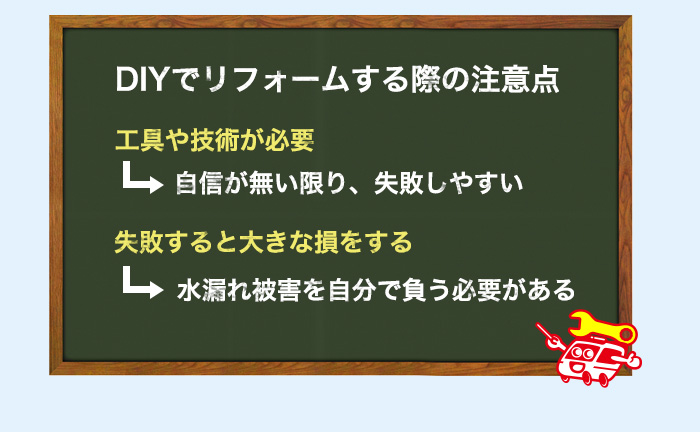 DIYでリフォームする際の注意点

工具や技術が必要

自信が無い限り、失敗しやすい

失敗すると大きな損をする

水漏れ被害を自分で負う必要がある